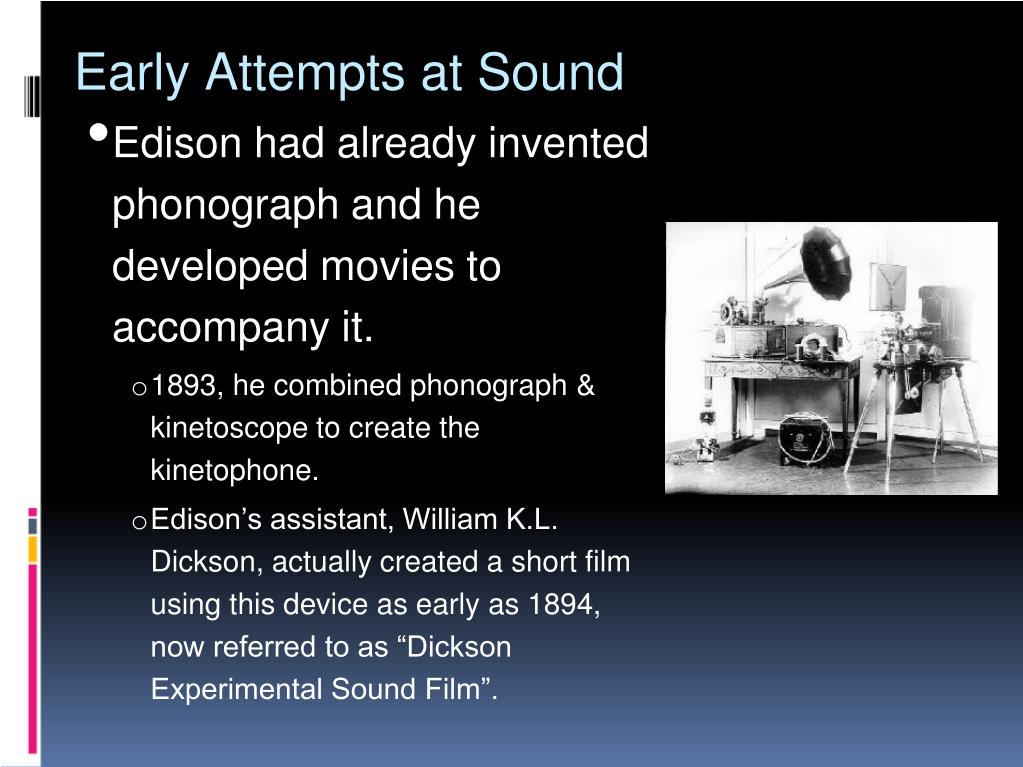 Early Attempts at Sound

• Edison had already invented phonograph and he developed movies to accompany it.

o 1893, he combined phonograph & kinetoscope to create the kinetophone.

o Edison’s assistant, William K.L. Dickson, actually created a short film using this device as early as 1894, now referred to as “Dickson Experimental Sound Film”.